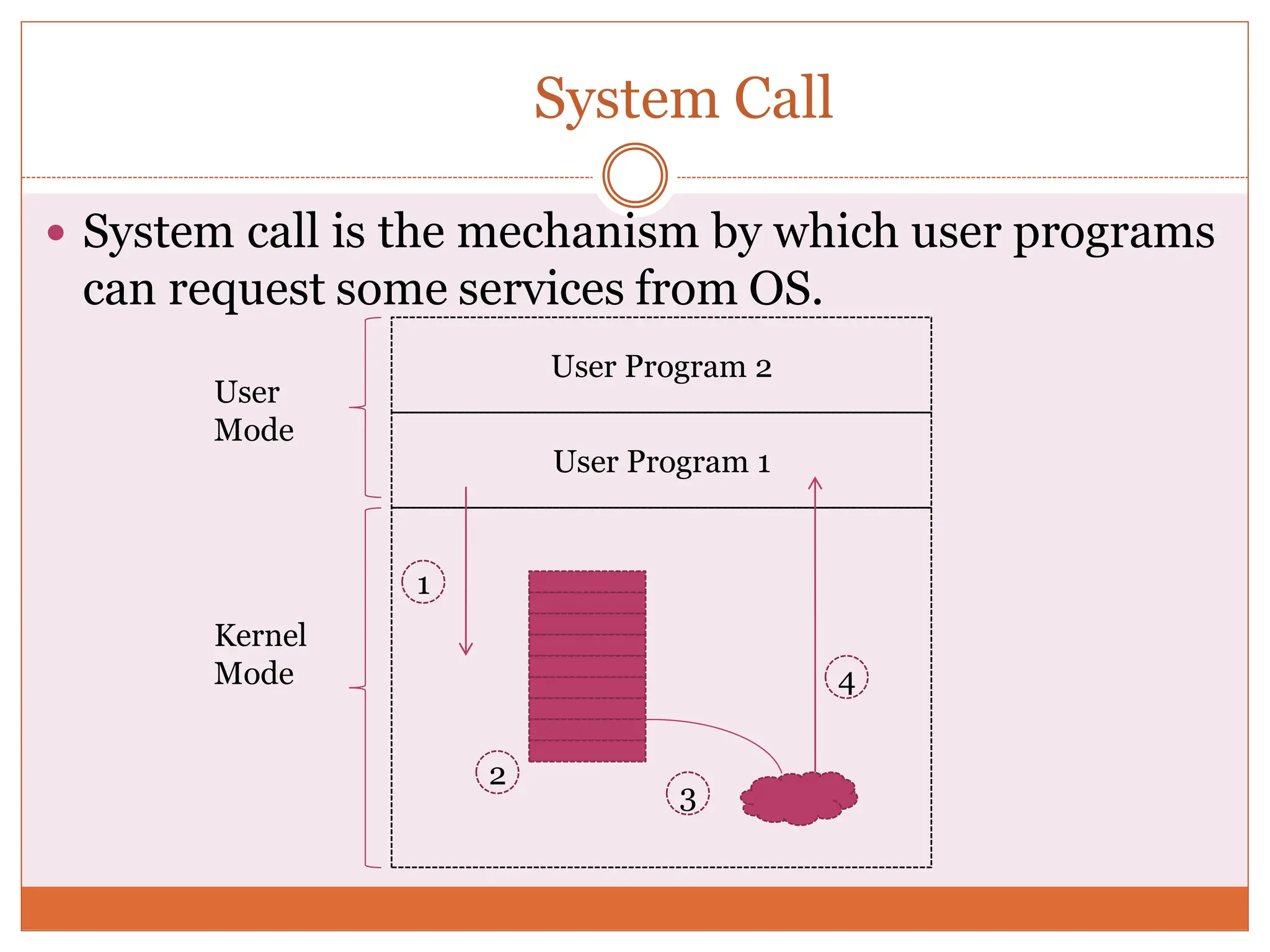 System Call

• System call is the mechanism by which user programs can request some services from OS.

User Mode

User Program 2

User Program 1

Kernel Mode

1

2

3

4